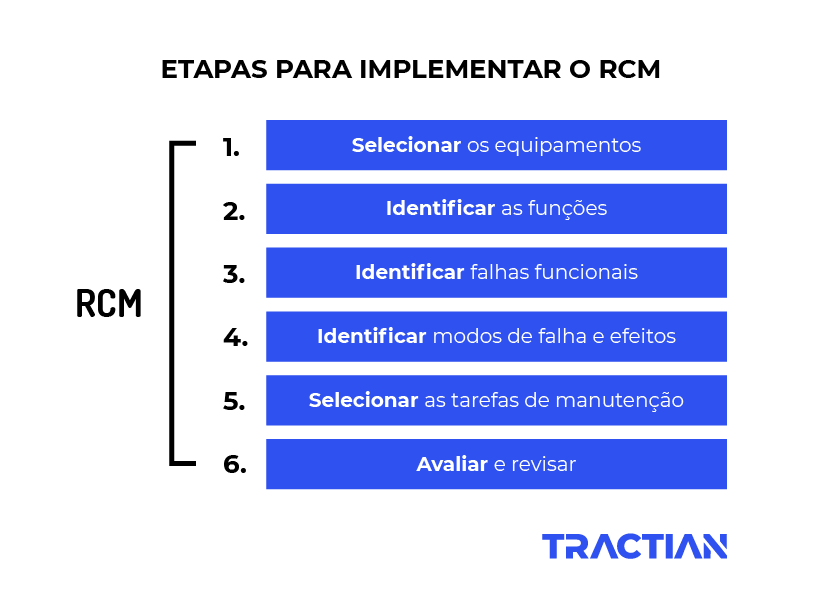 ETAPAS PARA IMPLEMENTAR O RCM

RCM

1. Selecionar os equipamentos

2. Identificar as funções

3. Identificar falhas funcionais

4. Identificar modos de falha e efeitos

5. Selecionar as tarefas de manutenção

6. Avaliar e revisar

TRACTIAN